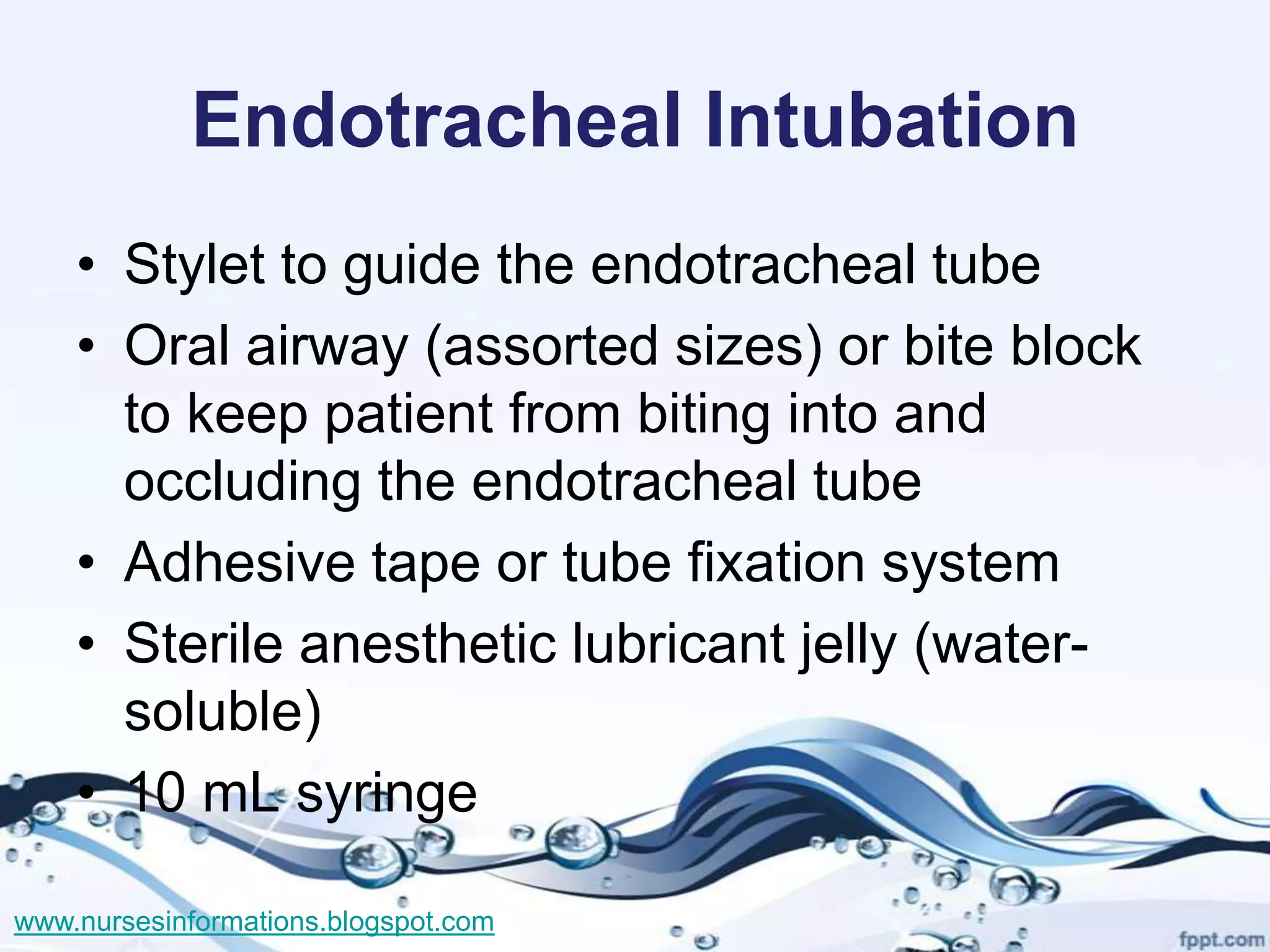 Endotracheal Intubation

• Stylet to guide the endotracheal tube
• Oral airway (assorted sizes) or bite block to keep patient from biting into and occluding the endotracheal tube
• Adhesive tape or tube fixation system
• Sterile anesthetic lubricant jelly (water-soluble)
• 10 mL syringe

www.nursesinformations.blogspot.com

fppt.com